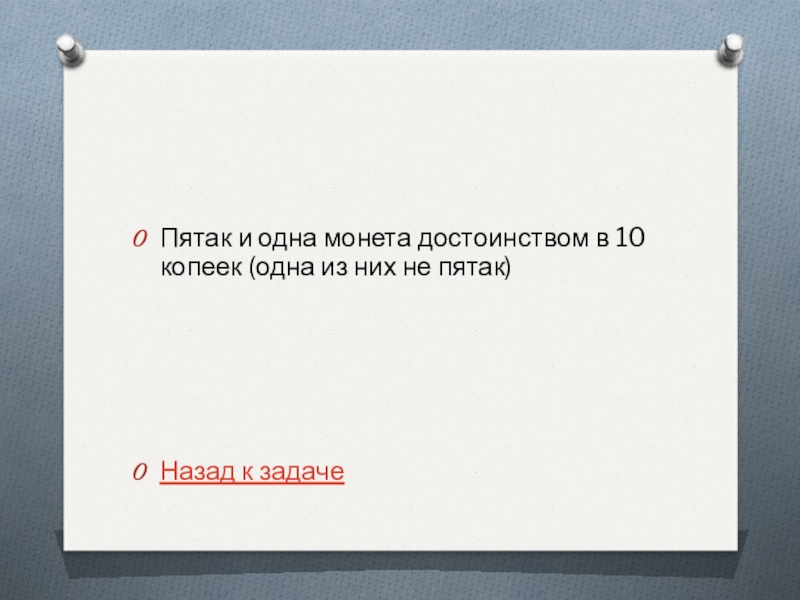 Пятак и одна монета достоинством в 10 копеек (одна из них не пятак)

Назад к задаче